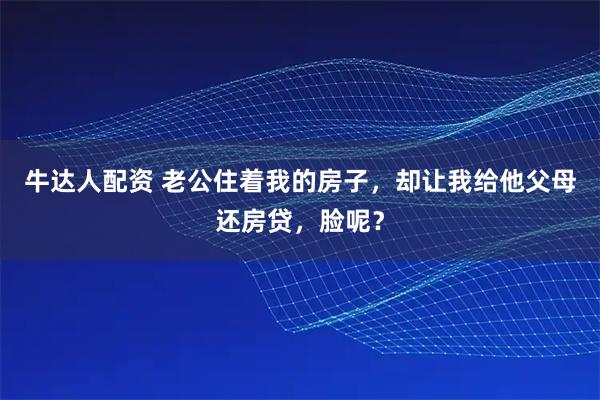 牛达人配资 老公住着我的房子，却让我给他父母还房贷，脸呢？